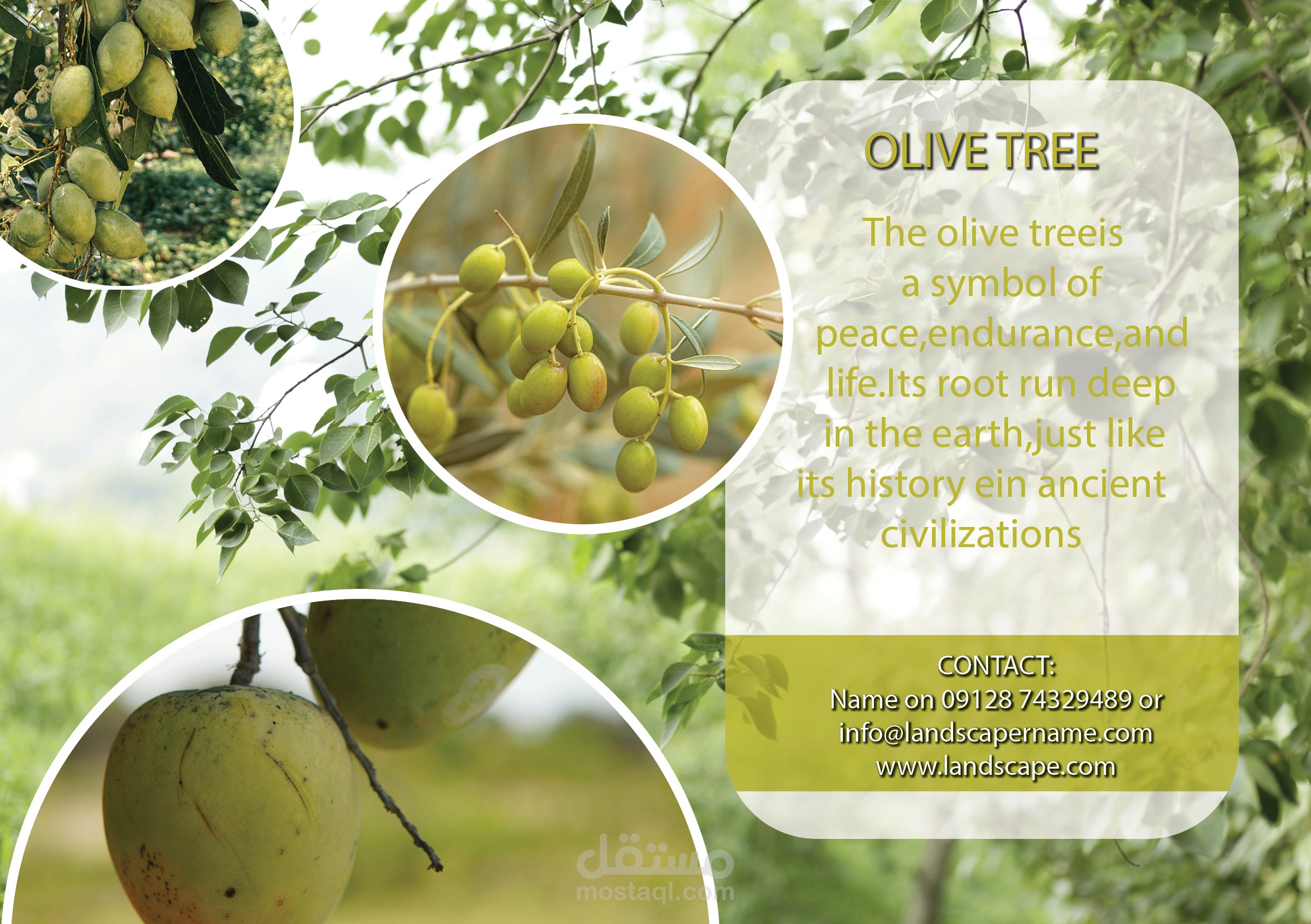 OLIVE TREE

The olive treeis a symbol of peace,endurance,and life.Its root run deep in the earth,just like its history ein ancient civilizations

CONTACT:
Name on 09128 74329489 or
info@landscapername.com
www.landscape.com

مستقل
mostaql.com